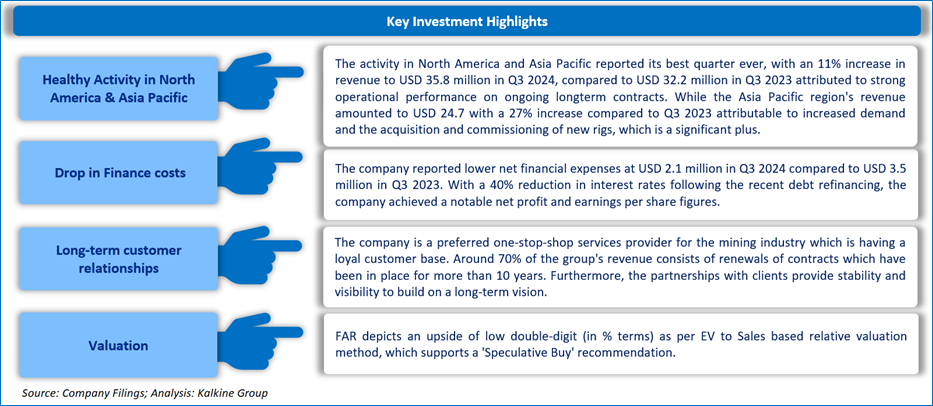 Key Investment Highlights

Healthy Activity in North America & Asia Pacific

The activity in North America and Asia Pacific reported its best quarter ever, with an 11% increase in revenue to USD 35.8 million in Q3 2024, compared to USD 32.2 million in Q3 2023 attributed to strong operational performance on ongoing longterm contracts. While the Asia Pacific region's revenue amounted to USD 24.7 with a 27% increase compared to Q3 2023 attributable to increased demand and the acquisition and commissioning of new rigs, which is a significant plus.

Drop in Finance costs

The company reported lower net financial expenses at USD 2.1 million in Q3 2024 compared to USD 3.5 million in Q3 2023. With a 40% reduction in interest rates following the recent debt refinancing, the company achieved a notable net profit and earnings per share figures.

Long-term customer relationships

The company is a preferred one-stop-shop services provider for the mining industry which is having a loyal customer base. Around 70% of the group's revenue consists of renewals of contracts which have been in place for more than 10 years. Furthermore, the partnerships with clients provide stability and visibility to build on a long-term vision.

Valuation

FAR depicts an upside of low double-digit (in % terms) as per EV to Sales based relative valuation method, which supports a 'Speculative Buy' recommendation.

Source: Company Filings; Analysis: Kalkine Group